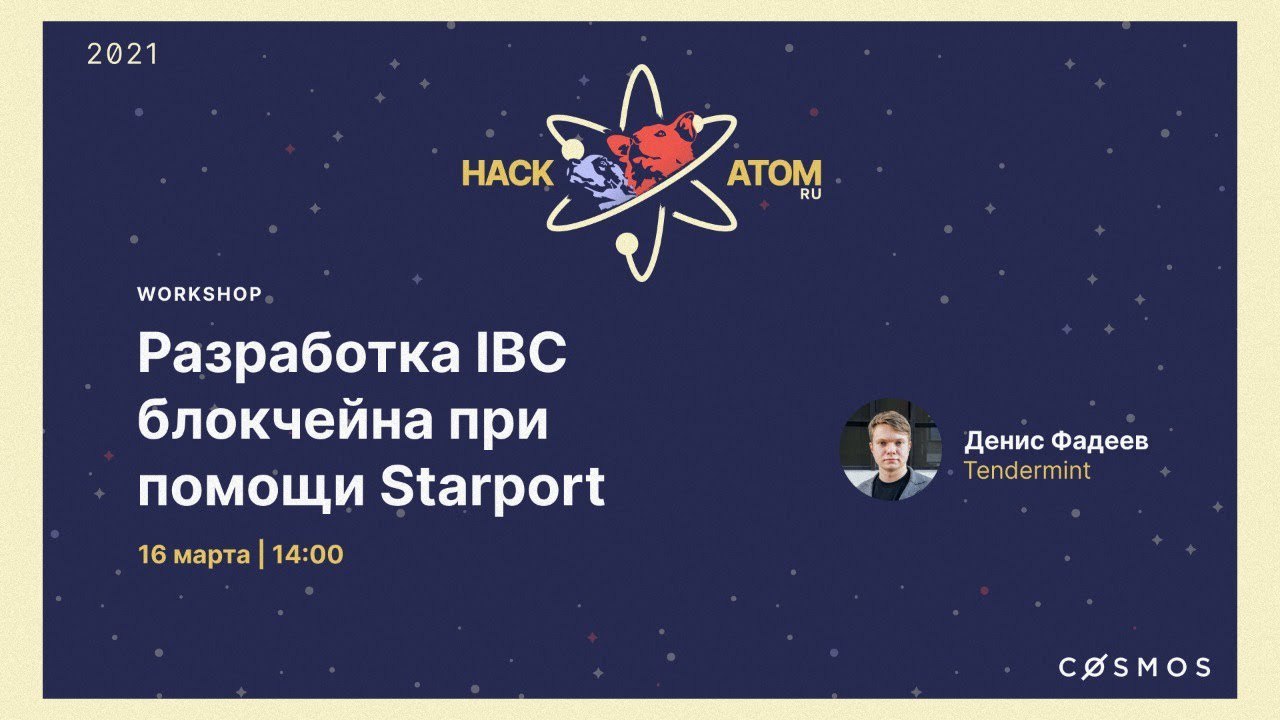 2021

HACK ATOM RU

WORKSHOP

Разработка IBC блокчейна при помощи Starport

16 марта | 14:00

Денис Фадеев
Tendermint

COSMOS